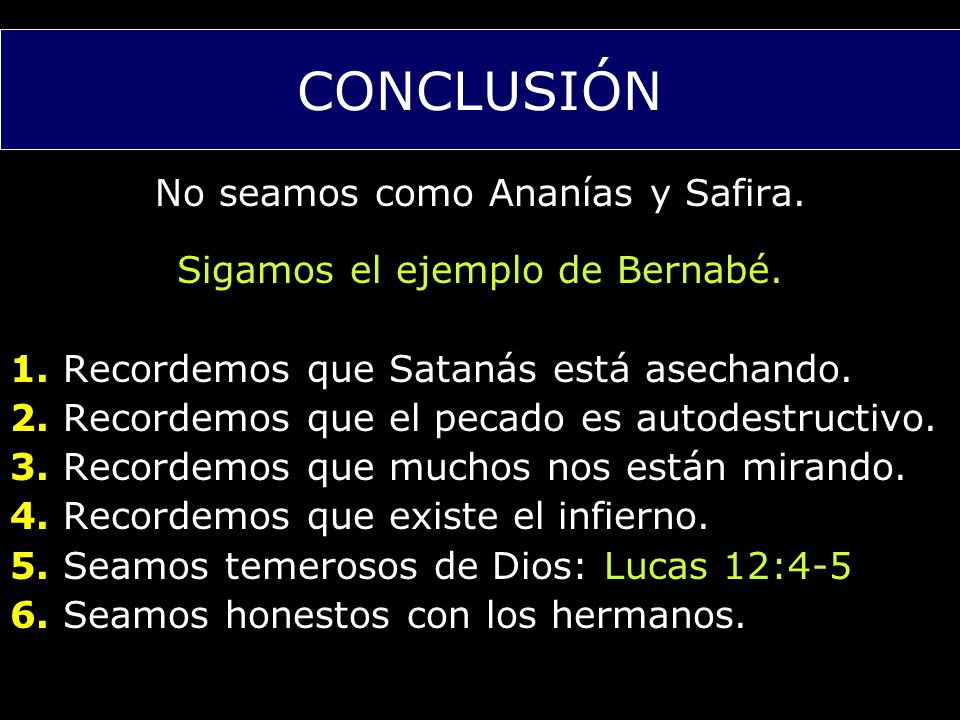 CONCLUSIÓN

No seamos como Ananías y Safira.

Sigamos el ejemplo de Bernabé.

1. Recordemos que Satanás está asechando.
2. Recordemos que el pecado es autodestructivo.
3. Recordemos que muchos nos están mirando.
4. Recordemos que existe el infierno.
5. Seamos temerosos de Dios: Lucas 12:4-5
6. Seamos honestos con los hermanos.